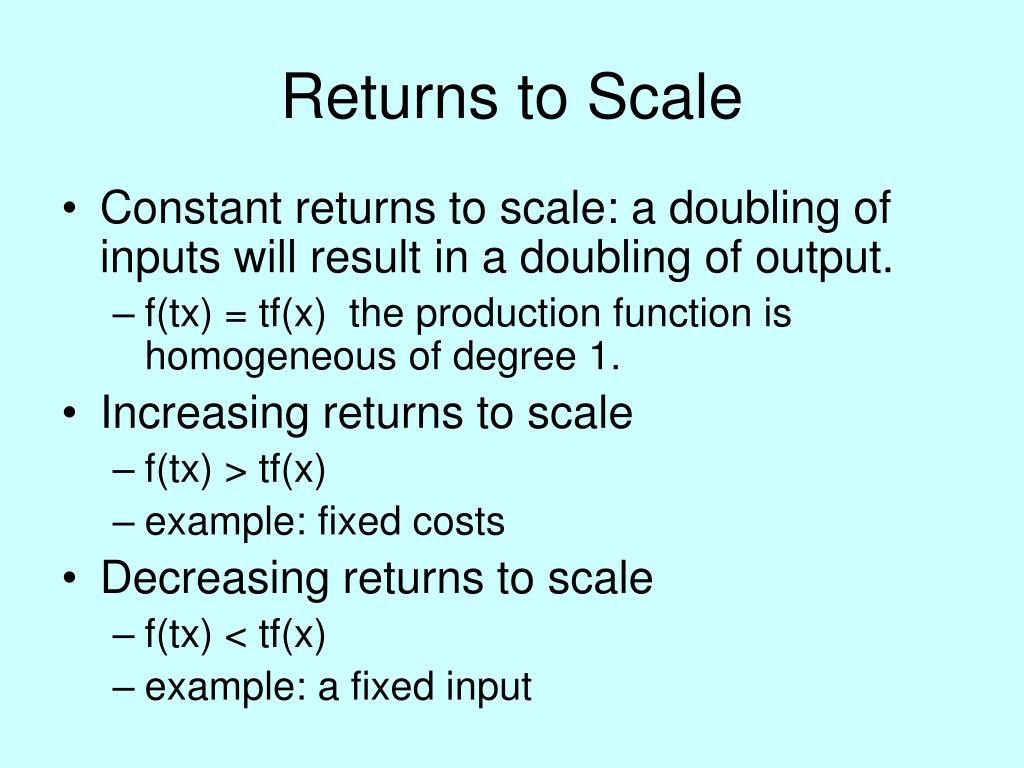 Returns to Scale

• Constant returns to scale: a doubling of inputs will result in a doubling of output.
– $f(tx) = tf(x)$ the production function is homogeneous of degree 1.
• Increasing returns to scale
– $f(tx) > tf(x)$
– example: fixed costs
• Decreasing returns to scale
– $f(tx) < tf(x)$
– example: a fixed input